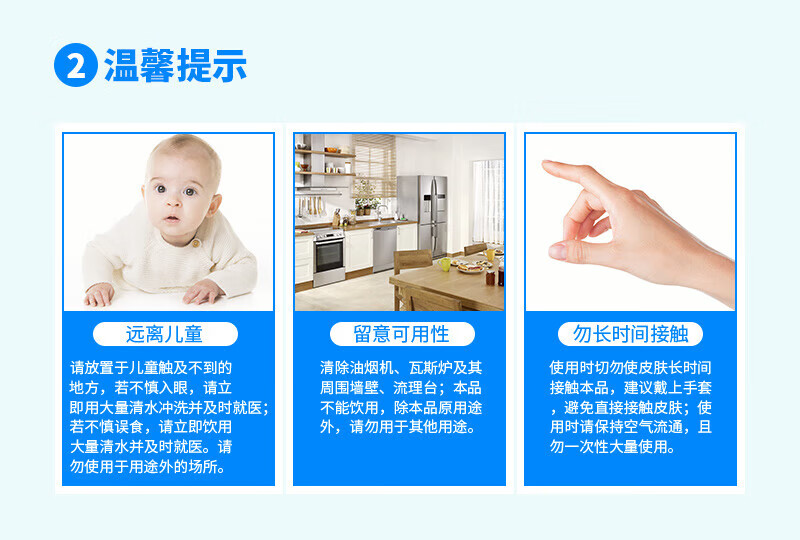 2 温馨提示

远离儿童

请放置于儿童触及不到的地方，若不慎入眼，请立即用大量清水冲洗并及时就医；若不慎误食，请立即饮用大量清水并及时就医。请勿使用于用途外的场所。

留意可用性

清除油烟机、瓦斯炉及其周围墙壁、流理台；本品不能饮用，除本品原用途外，请勿用于其他用途。

勿长时间接触

使用时切勿使皮肤长时间接触本品，建议戴上手套，避免直接接触皮肤；使用时请保持空气流通，且勿一次性大量使用。